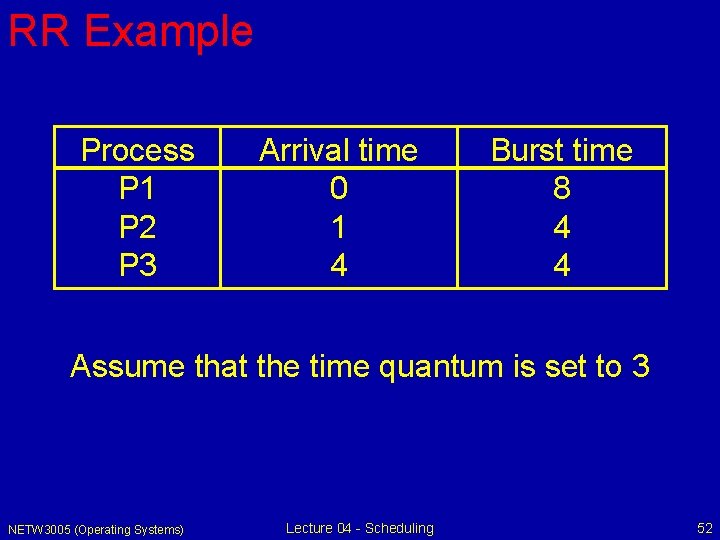 RR Example

| Process | Arrival time | Burst time |
|---|---|---|
| P1 | 0 | 8 |
| P2 | 1 | 4 |
| P3 | 4 | 4 |

Assume that the time quantum is set to 3

NETW3005 (Operating Systems)

Lecture 04 - Scheduling

52